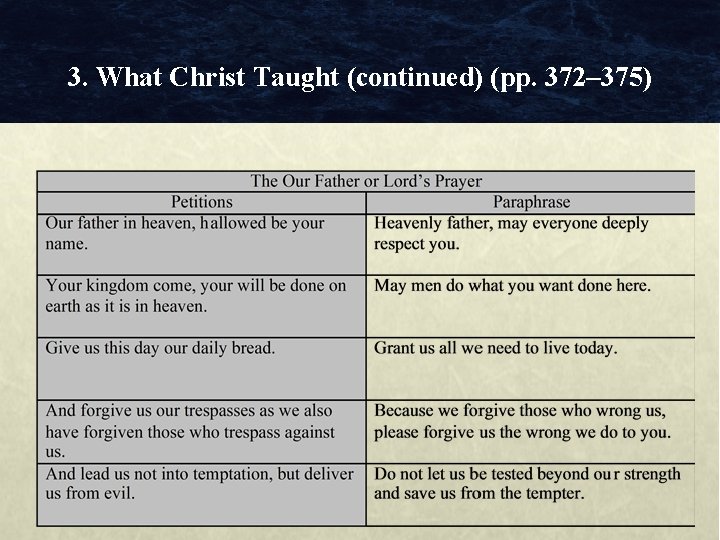 3. What Christ Taught (continued) (pp. 372–375)

The Our Father or Lord's Prayer

| Petitions | Paraphrase |
|---|---|
| Our father in heaven, hallowed be your name. | Heavenly father, may everyone deeply respect you. |
| Your kingdom come, your will be done on earth as it is in heaven. | May men do what you want done here. |
| Give us this day our daily bread. | Grant us all we need to live today. |
| And forgive us our trespasses as we also have forgiven those who trespass against us. | Because we forgive those who wrong us, please forgive us the wrong we do to you. |
| And lead us not into temptation, but deliver us from evil. | Do not let us be tested beyond our strength and save us from the tempter. |